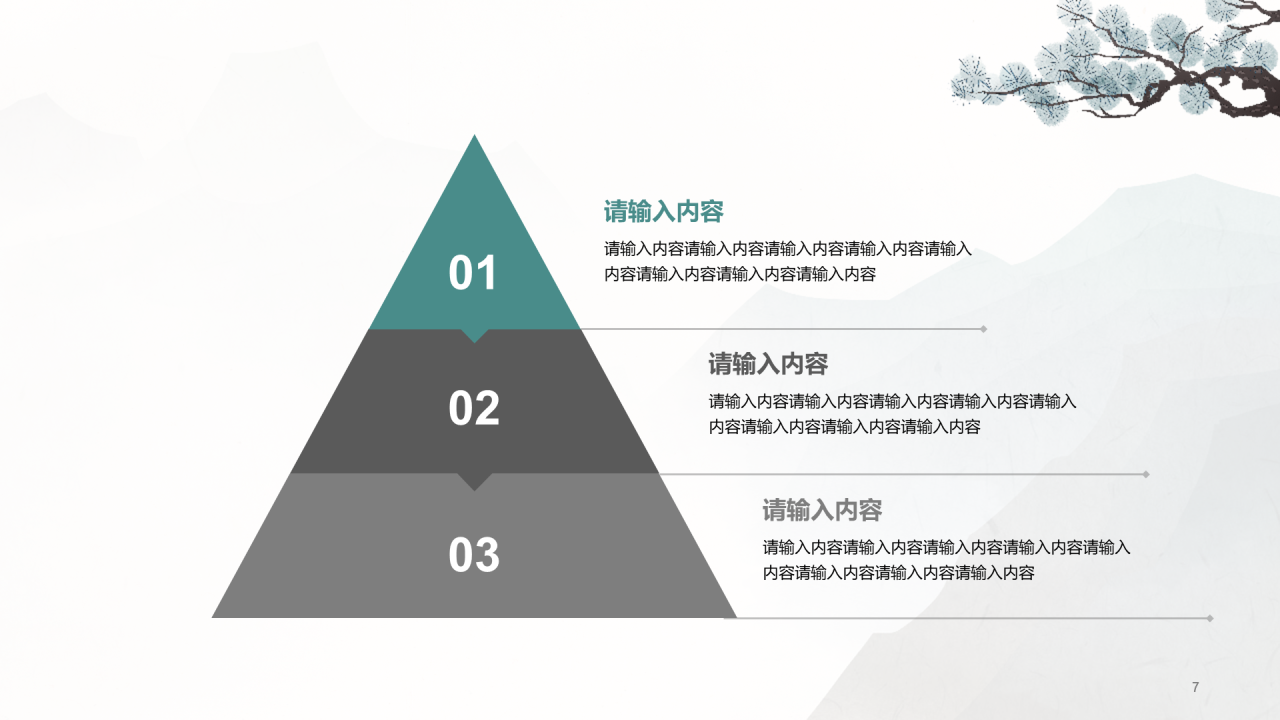 01

请输入内容

请输入内容请输入内容请输入内容请输入内容请输入内容请输入内容请输入内容请输入内容

02

请输入内容

请输入内容请输入内容请输入内容请输入内容请输入内容请输入内容请输入内容请输入内容

03

请输入内容

请输入内容请输入内容请输入内容请输入内容请输入内容请输入内容请输入内容请输入内容

7